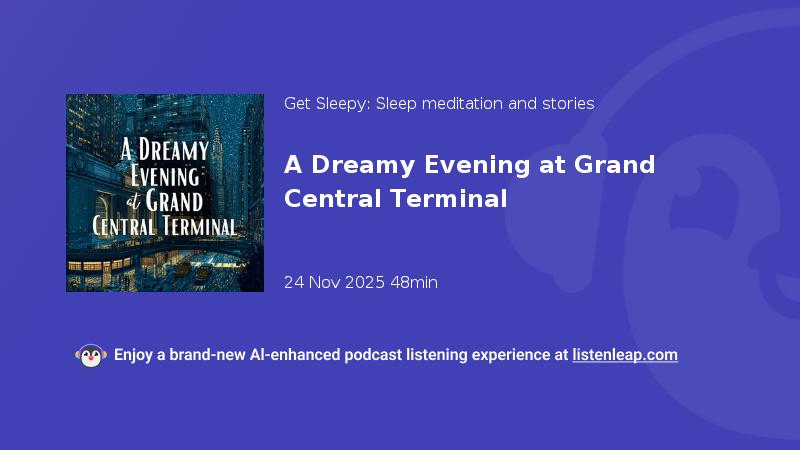 A DREAMY EVENING at GRAND CENTRAL TERMINAL

Get Sleepy: Sleep meditation and stories

A Dreamy Evening at Grand Central Terminal

24 Nov 2025 48min

Enjoy a brand-new AI-enhanced podcast listening experience at listenleap.com